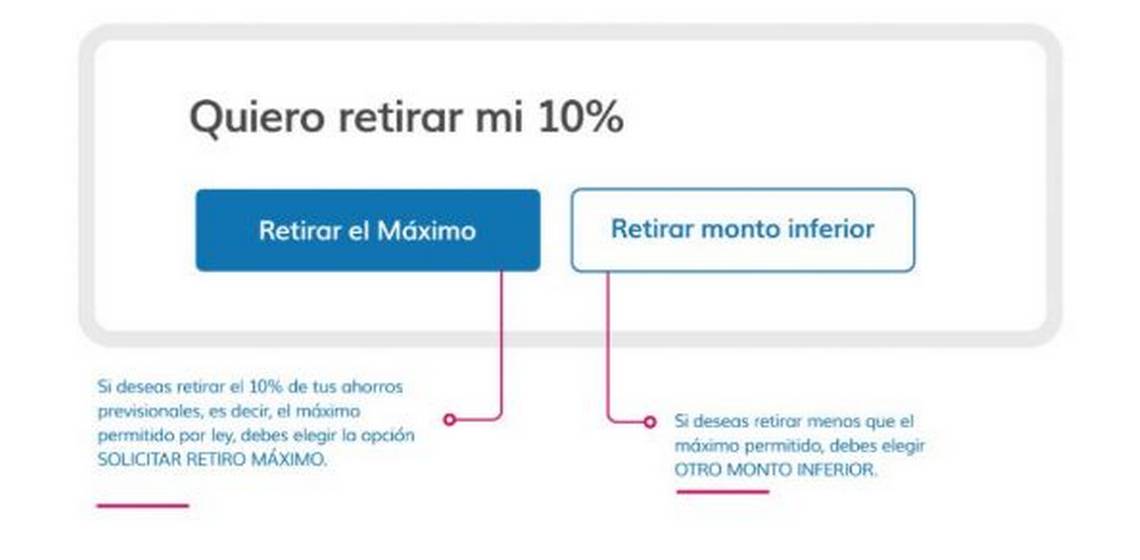 Quiero retirar mi 10%

Retirar el Máximo

Retirar monto inferior

Si deseas retirar el 10% de tus ahorros previsionales, es decir, el máximo permitido por ley, debes elegir la opción SOLICITAR RETIRO MÁXIMO.

Si deseas retirar menos que el máximo permitido, debes elegir OTRO MONTO INFERIOR.